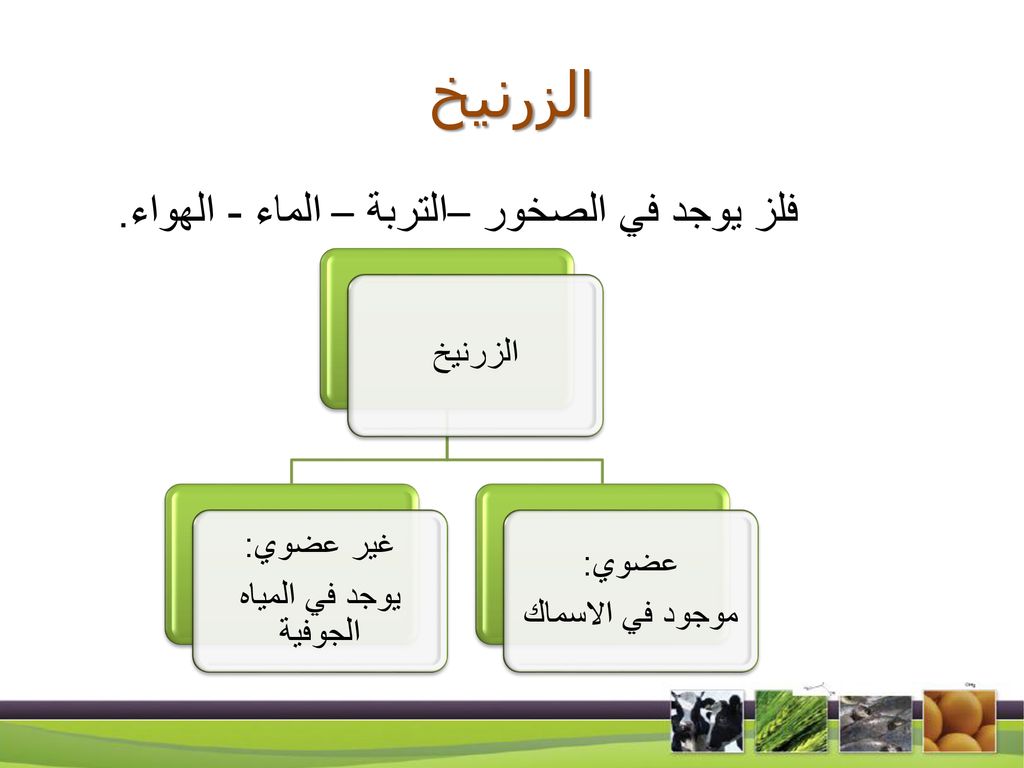 الزرنيخ

فلز يوجد في الصخور –التربة – الماء - الهواء.

الزرنيخ

عضوي:
موجود في الاسماك

غير عضوي:
يوجد في المياه الجوفية